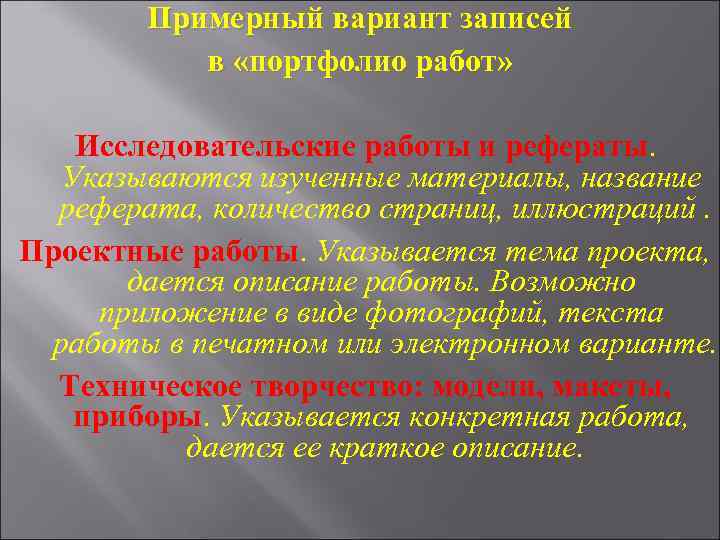 Примерный вариант записей в «портфолио работ»

Исследовательские работы и рефераты. Указываются изученные материалы, название реферата, количество страниц, иллюстраций .

Проектные работы. Указывается тема проекта, дается описание работы. Возможно приложение в виде фотографий, текста работы в печатном или электронном варианте.

Техническое творчество: модели, макеты, приборы. Указывается конкретная работа, дается ее краткое описание.